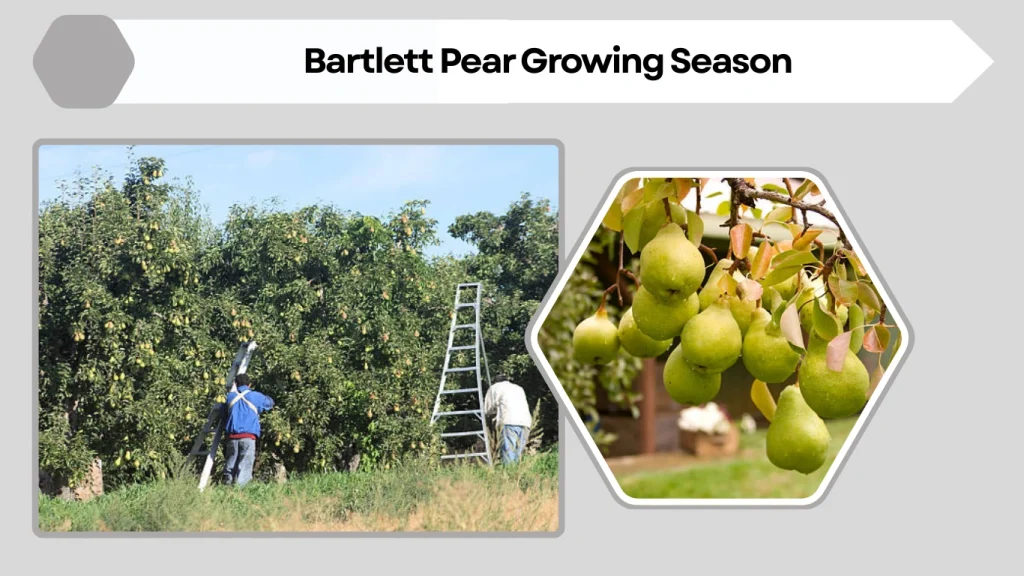 Bartlett Pear Growing Season